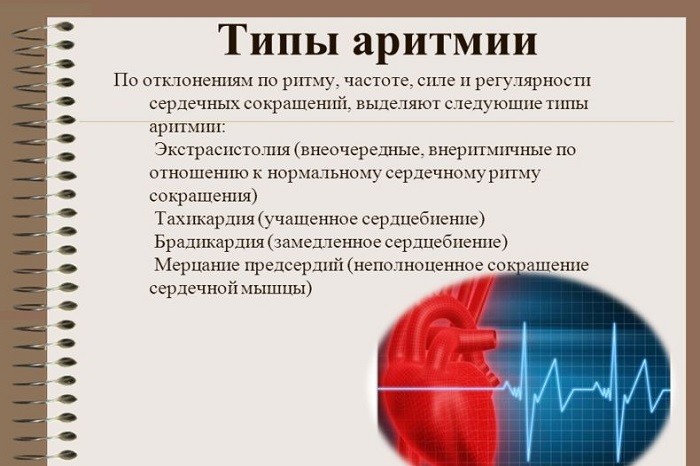 Типы аритмии

По отклонениям по ритму, частоте, силе и регулярности сердечных сокращений, выделяют следующие типы аритмии:

Экстрасистолия (внеочередные, внеритмичные по отношению к нормальному сердечному ритму сокращения)

Тахикардия (учащенное сердцебиение)

Брадикардия (замедленное сердцебиение)

Мерцание предсердий (неполноценное сокращение сердечной мышцы)